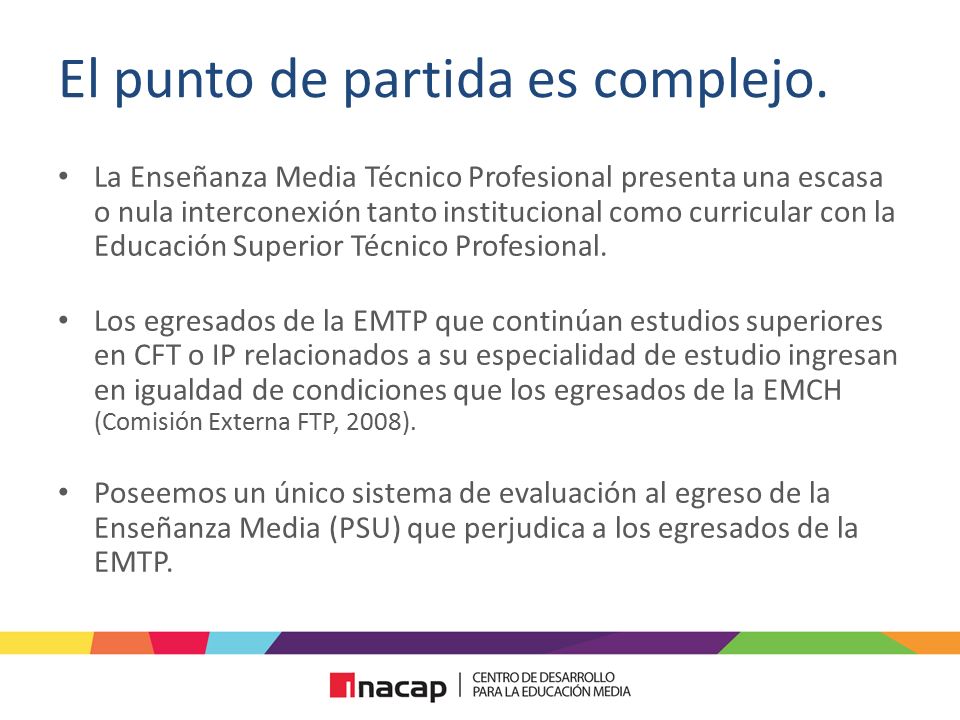 El punto de partida es complejo.

• La Enseñanza Media Técnico Profesional presenta una escasa o nula interconexión tanto institucional como curricular con la Educación Superior Técnico Profesional.

• Los egresados de la EMTP que continúan estudios superiores en CFT o IP relacionados a su especialidad de estudio ingresan en igualdad de condiciones que los egresados de la EMCH (Comisión Externa FTP, 2008).

• Poseemos un único sistema de evaluación al egreso de la Enseñanza Media (PSU) que perjudica a los egresados de la EMTP.

inacap | CENTRO DE DESARROLLO PARA LA EDUCACIÓN MEDIA